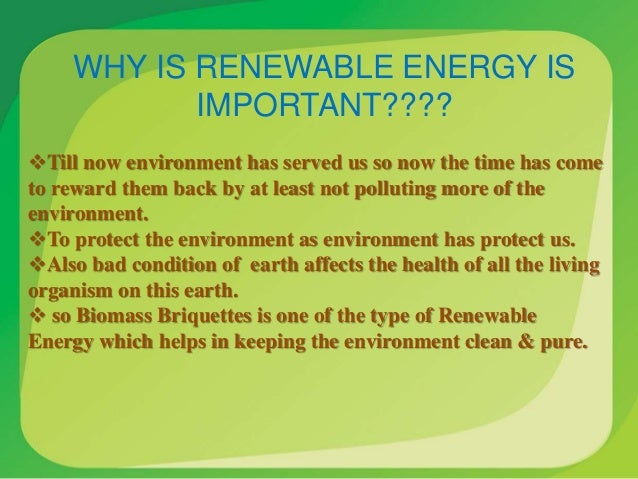 WHY IS RENEWABLE ENERGY IS IMPORTANT????

❖Till now environment has served us so now the time has come to reward them back by at least not polluting more of the environment.
❖To protect the environment as environment has protect us.
❖Also bad condition of earth affects the health of all the living organism on this earth.
❖ so Biomass Briquettes is one of the type of Renewable Energy which helps in keeping the environment clean & pure.